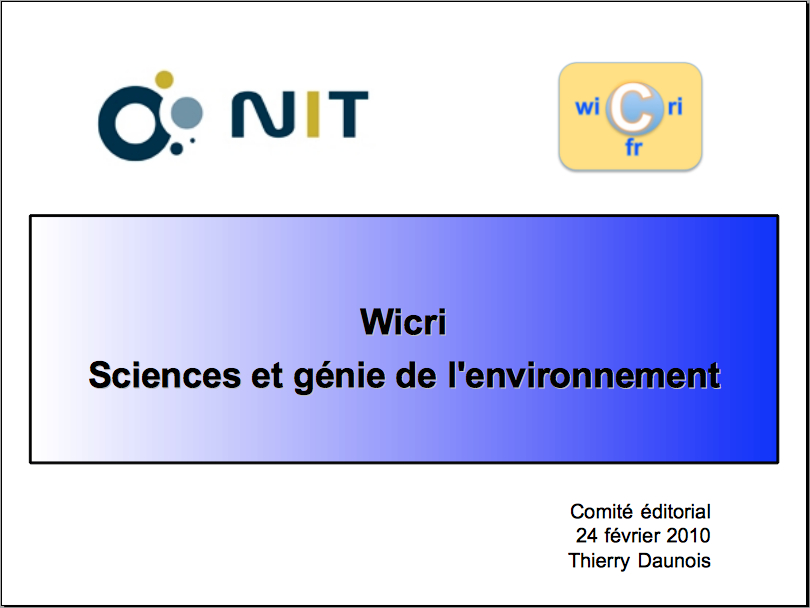 NIT

wi C ri
fr

Wicri
Sciences et génie de l'environnement

Comité éditorial
24 février 2010
Thierry Daunois